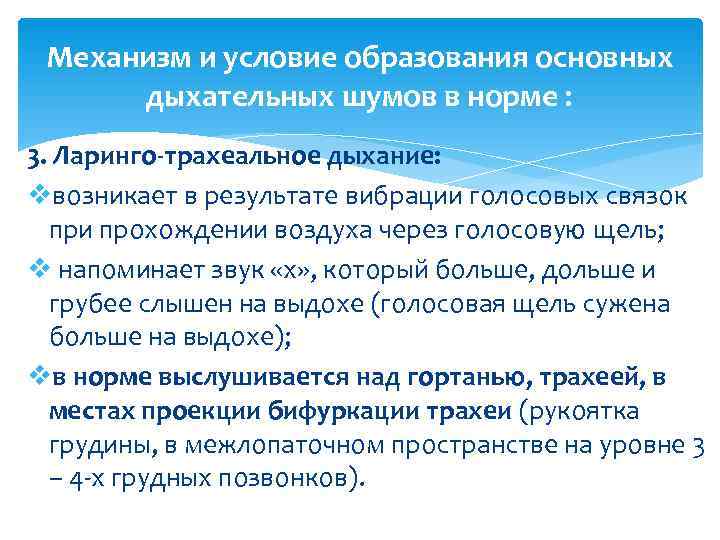 Механизм и условие образования основных дыхательных шумов в норме :

3. Ларинго-трахеальное дыхание:

❖возникает в результате вибрации голосовых связок при прохождении воздуха через голосовую щель;

❖ напоминает звук «х», который больше, дольше и грубее слышен на выдохе (голосовая щель сужена больше на выдохе);

❖в норме выслушивается над гортанью, трахеей, в местах проекции бифуркации трахеи (рукоятка грудины, в межлопаточном пространстве на уровне 3 – 4-х грудных позвонков).